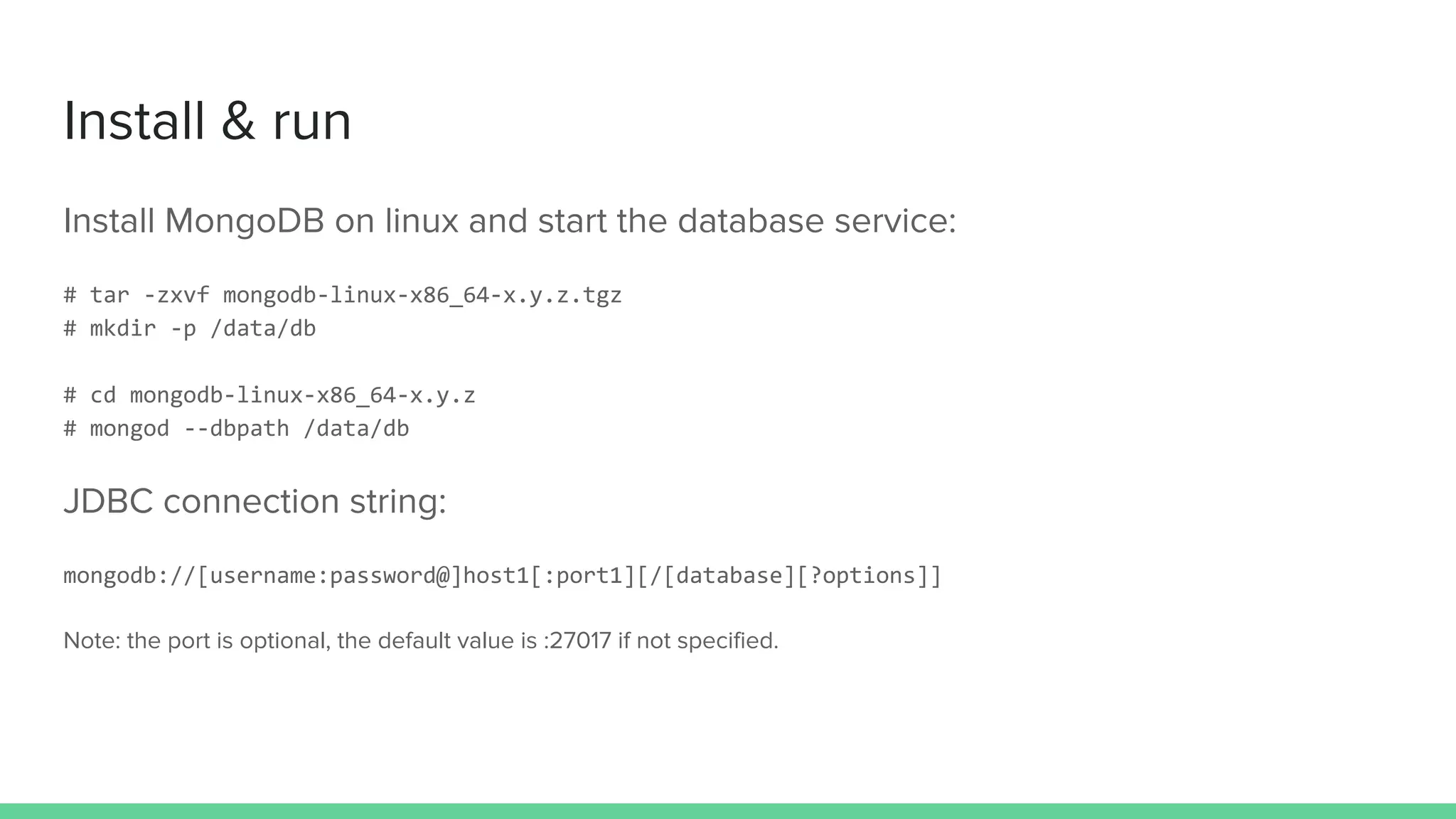 Install & run

Install MongoDB on linux and start the database service:

# tar -zxvf mongodb-linux-x86_64-x.y.z.tgz
# mkdir -p /data/db

# cd mongodb-linux-x86_64-x.y.z
# mongod --dbpath /data/db

JDBC connection string:

mongodb://[username:password@]host1[:port1][/[database][?options]]

Note: the port is optional, the default value is :27017 if not specified.